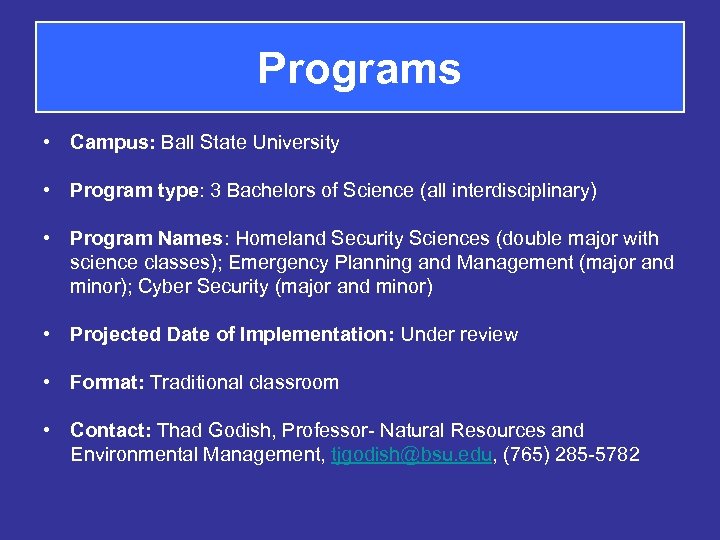 Programs

• Campus: Ball State University

• Program type: 3 Bachelors of Science (all interdisciplinary)

• Program Names: Homeland Security Sciences (double major with science classes); Emergency Planning and Management (major and minor); Cyber Security (major and minor)

• Projected Date of Implementation: Under review

• Format: Traditional classroom

• Contact: Thad Godish, Professor- Natural Resources and Environmental Management, tjgodish@bsu.edu, (765) 285-5782